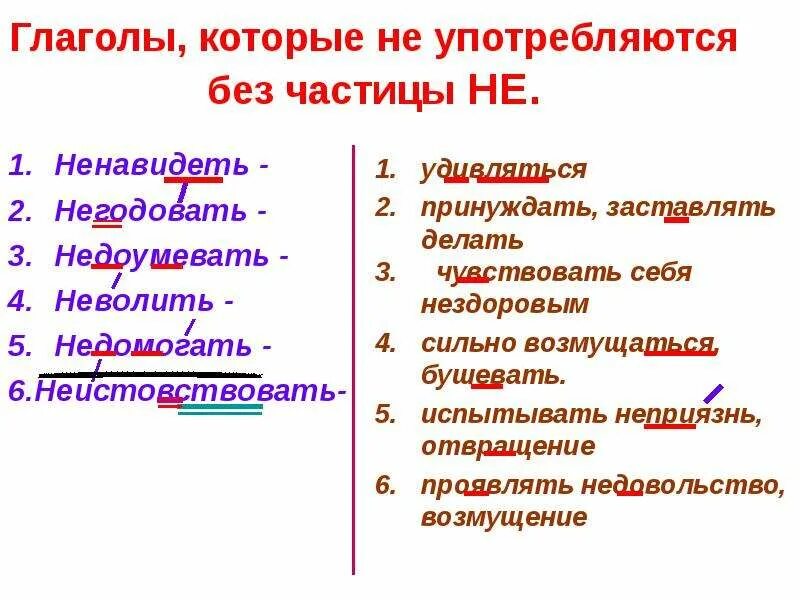 Глаголы, которые не употребляются без частицы НЕ.

1. Ненавидеть -
2. Негодовать -
3. Недоумевать -
4. Неволить -
5. Недомогать -
6.Неистовствовать-

1. удивляться
2. принуждать, заставлять делать
3. чувствовать себя нездоровым
4. сильно возмущаться, бушевать.
5. испытывать неприязнь, отвращение
6. проявлять недовольство, возмущение